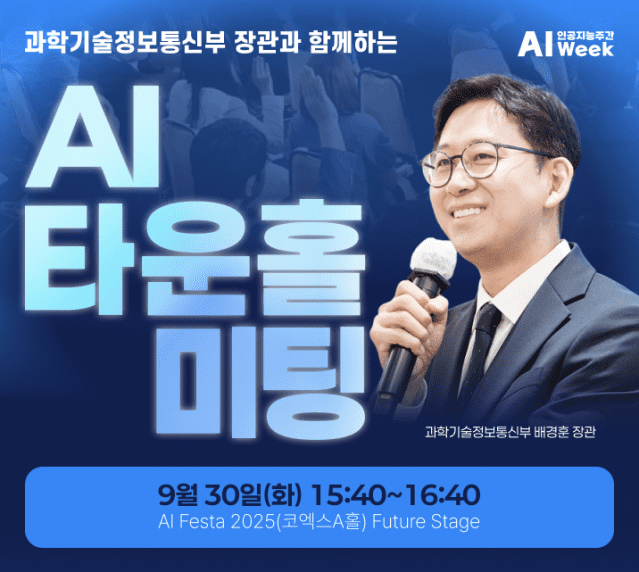 과학기술정보통신부 장관과 함께하는

AI 인공지능주간 Week

AI 타운홀 미팅

과학기술정보통신부 배경훈 장관

9월 30일(화) 15:40~16:40
AI Festa 2025(코엑스A홀) Future Stage